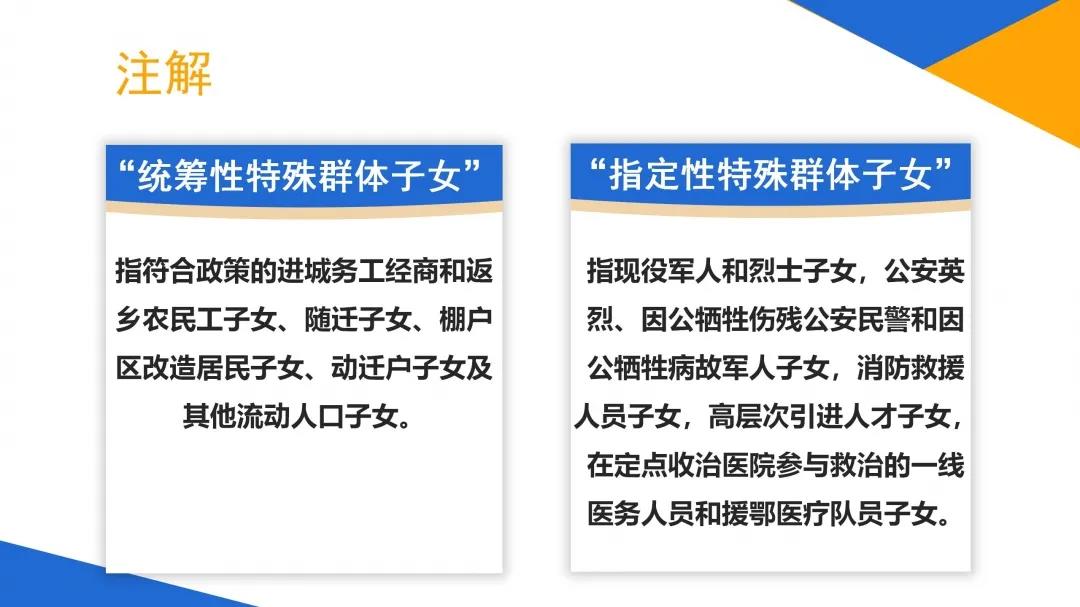 注解

“统筹性特殊群体子女”

指符合政策的进城务工经商和返乡农民工子女、随迁子女、棚户区改造居民子女、动迁户子女及其他流动人口子女。

“指定性特殊群体子女”

指现役军人和烈士子女，公安英烈、因公牺牲伤残公安民警和因公牺牲病故军人子女，消防救援人员子女，高层次引进人才子女，在定点收治医院参与救治的一线医务人员和援鄂医疗队员子女。